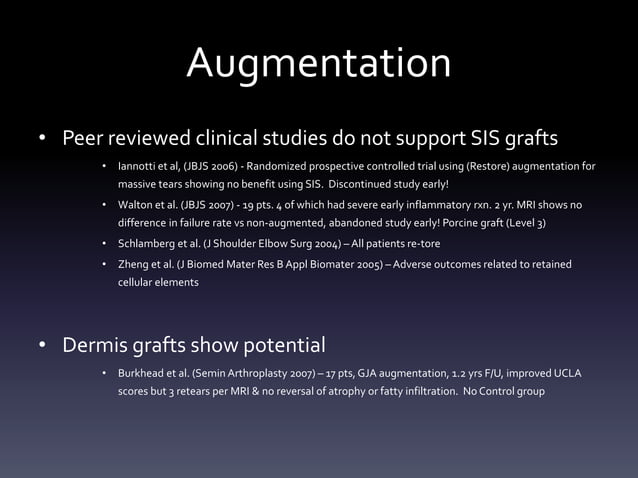 Augmentation

• Peer reviewed clinical studies do not support SIS grafts

• Iannotti et al, (JBJS 2006) - Randomized prospective controlled trial using (Restore) augmentation for massive tears showing no benefit using SIS. Discontinued study early!

• Walton et al. (JBJS 2007) - 19 pts. 4 of which had severe early inflammatory rxn. 2 yr. MRI shows no difference in failure rate vs non-augmented, abandoned study early! Porcine graft (Level 3)

• Schlamberg et al. (J Shoulder Elbow Surg 2004) – All patients re-tore

• Zheng et al. (J Biomed Mater Res B Appl Biomater 2005) – Adverse outcomes related to retained cellular elements

• Dermis grafts show potential

• Burkhead et al. (Semin Arthroplasty 2007) – 17 pts, GJA augmentation, 1.2 yrs F/U, improved UCLA scores but 3 retears per MRI & no reversal of atrophy or fatty infiltration. No Control group